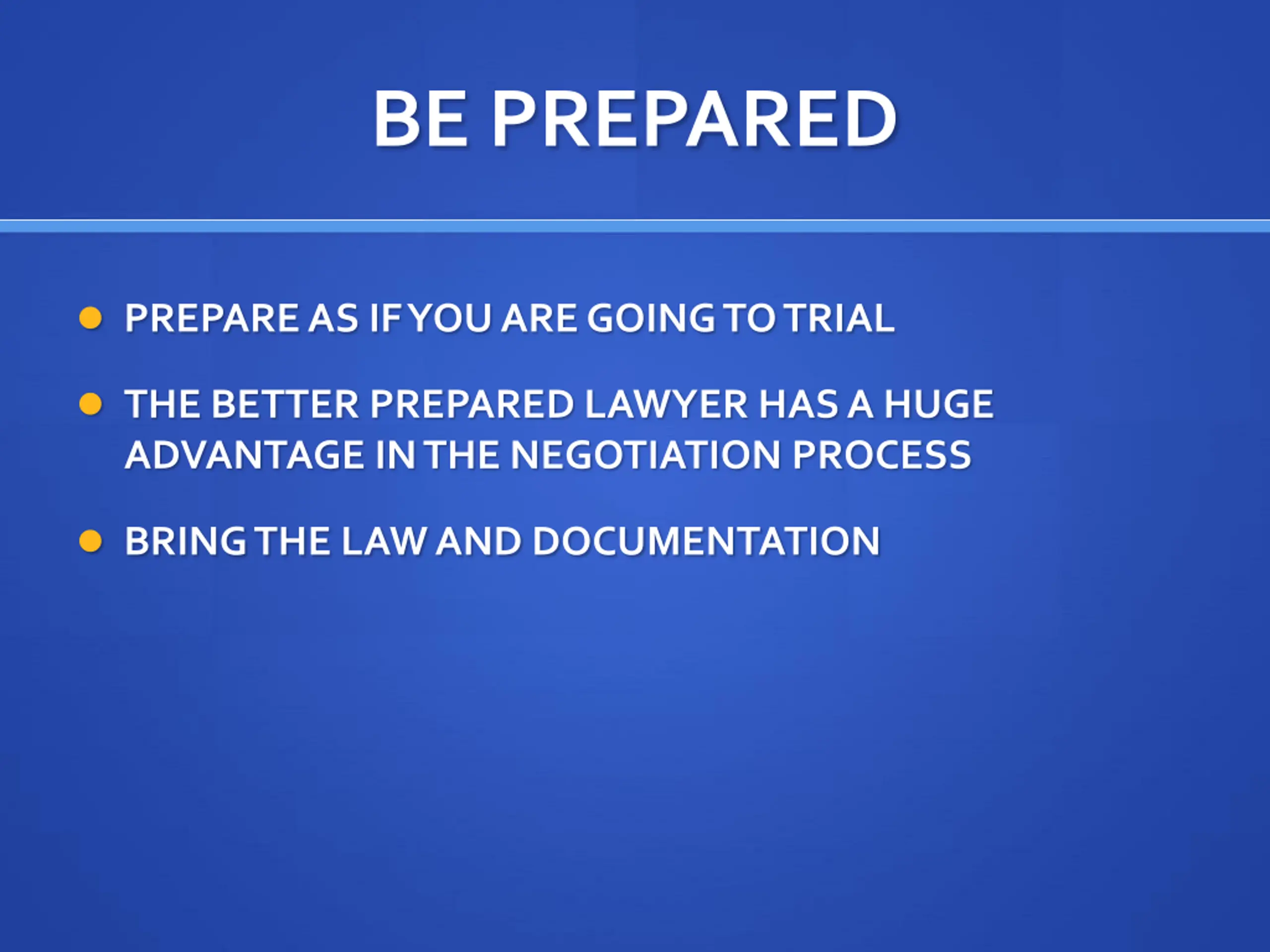 BE PREPARED

- PREPARE AS IF YOU ARE GOING TO TRIAL
- THE BETTER PREPARED LAWYER HAS A HUGE ADVANTAGE IN THE NEGOTIATION PROCESS
- BRING THE LAW AND DOCUMENTATION